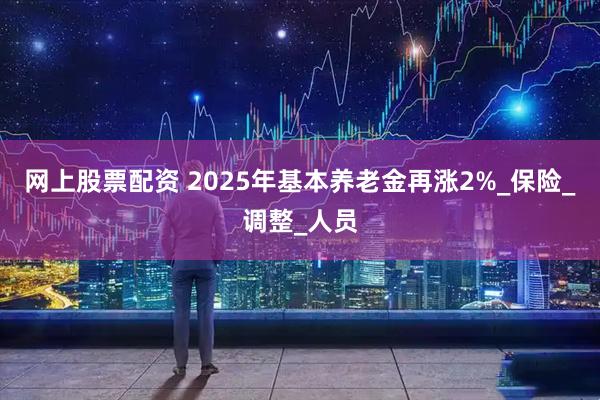 网上股票配资 2025年基本养老金再涨2%_保险_调整_人员